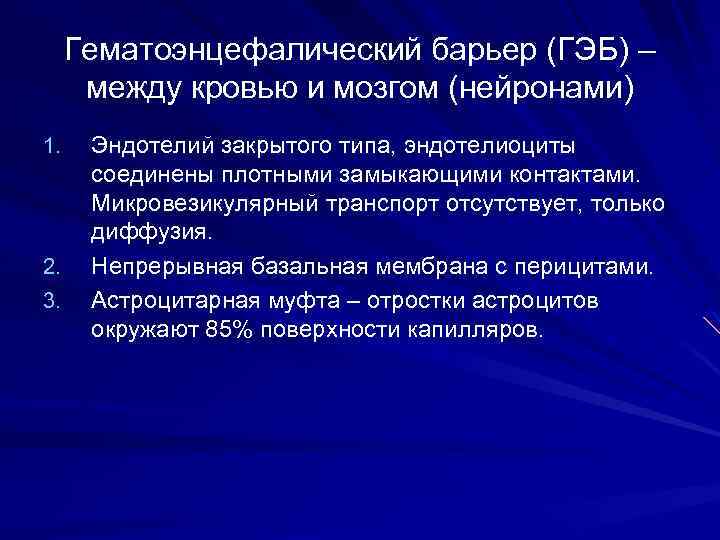 Гематоэнцефалический барьер (ГЭБ) – между кровью и мозгом (нейронами)

1. Эндотелий закрытого типа, эндотелиоциты соединены плотными замыкающими контактами. Микровезикулярный транспорт отсутствует, только диффузия.
2. Непрерывная базальная мембрана с перицитами.
3. Астроцитарная муфта – отростки астроцитов окружают 85% поверхности капилляров.